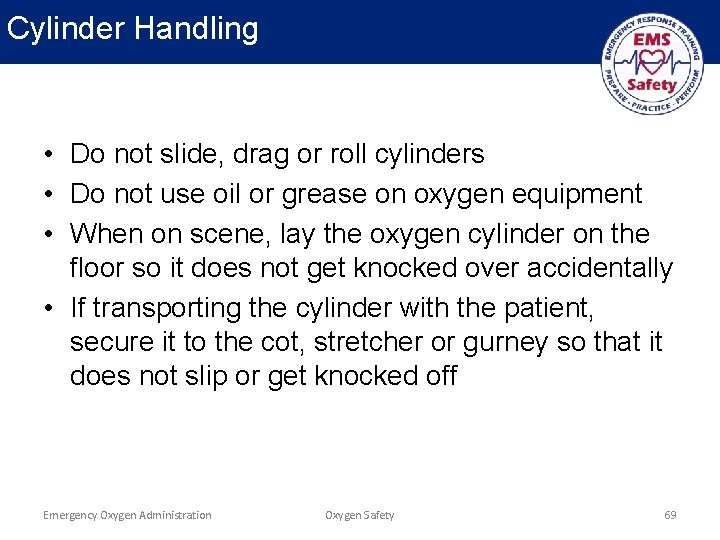 Cylinder Handling

EMERGENCY RESPONSE TRAINING
EMS
Safety
PREPARE · PRACTICE · PERFORM

• Do not slide, drag or roll cylinders
• Do not use oil or grease on oxygen equipment
• When on scene, lay the oxygen cylinder on the floor so it does not get knocked over accidentally
• If transporting the cylinder with the patient, secure it to the cot, stretcher or gurney so that it does not slip or get knocked off

Emergency Oxygen Administration
Oxygen Safety
69